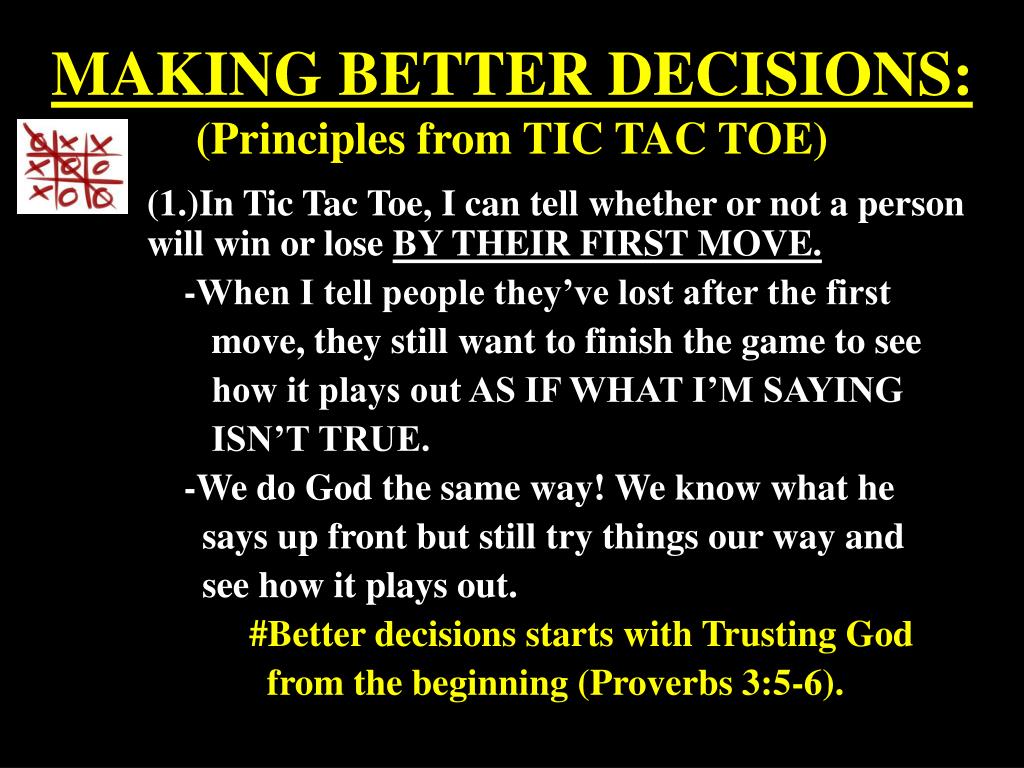 MAKING BETTER DECISIONS:

(Principles from TIC TAC TOE)

(1.)In Tic Tac Toe, I can tell whether or not a person will win or lose BY THEIR FIRST MOVE.

-When I tell people they've lost after the first move, they still want to finish the game to see how it plays out AS IF WHAT I'M SAYING ISN'T TRUE.

-We do God the same way! We know what he says up front but still try things our way and see how it plays out.

#Better decisions starts with Trusting God from the beginning (Proverbs 3:5-6).